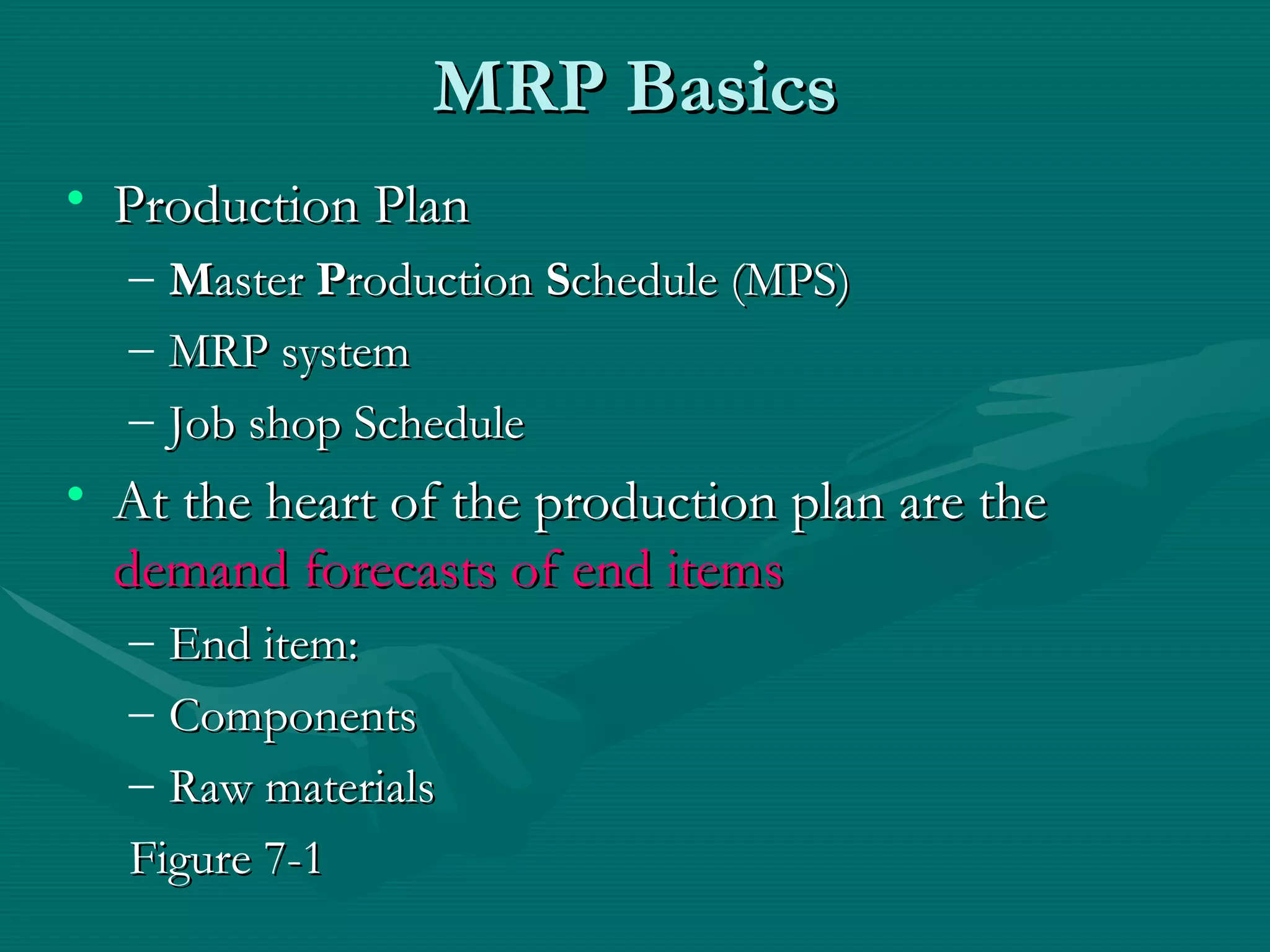 MRP Basics

• Production Plan
– Master Production Schedule (MPS)
– MRP system
– Job shop Schedule
• At the heart of the production plan are the demand forecasts of end items
– End item:
– Components
– Raw materials
Figure 7-1